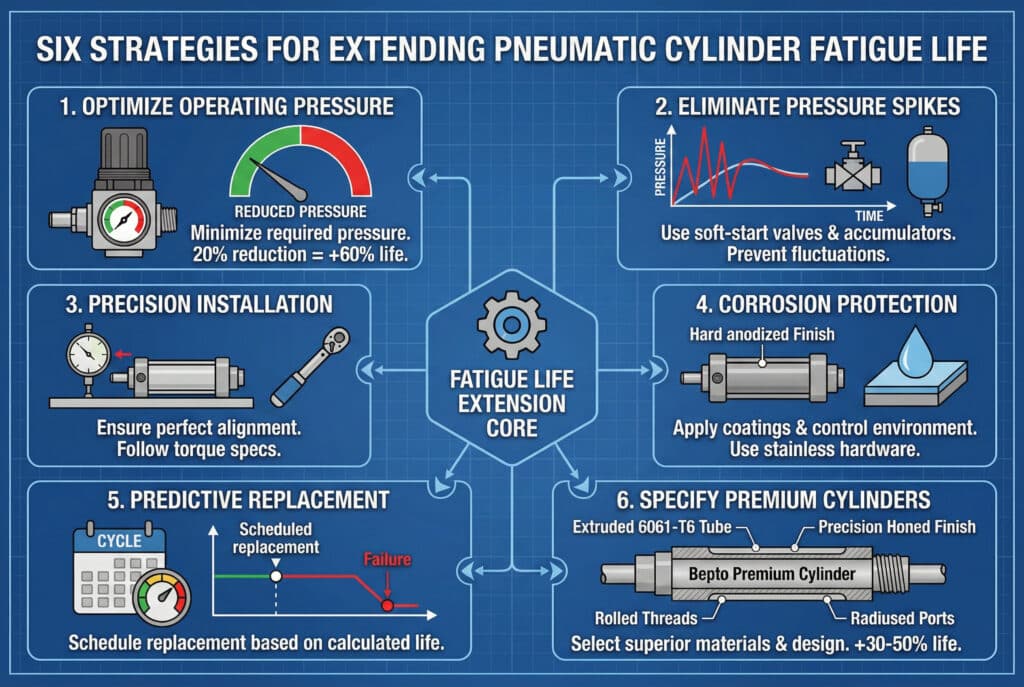 SIX STRATEGIES FOR EXTENDING PNEUMATIC CYLINDER FATIGUE LIFE

1. OPTIMIZE OPERATING PRESSURE

REDUCED PRESSURE

Minimize required pressure. 20% reduction = +60% life.

2. ELIMINATE PRESSURE SPIKES

PRESSURE

TIME

Use soft-start valves & accumulators. Prevent fluctuations.

3. PRECISION INSTALLATION

Ensure perfect alignment. Follow torque specs.

FATIGUE LIFE EXTENSION CORE

4. CORROSION PROTECTION

Hard anodized Finish

Apply coatings & control environment. Use stainless hardware.

5. PREDICTIVE REPLACEMENT

CYCLE

Scheduled replacement

Failure

Schedule replacement based on calculated life.

6. SPECIFY PREMIUM CYLINDERS

Extruded 6061-T6 Tube

Precision Honed Finish

Bepto Premium Cylinder

Rolled Threads

Radiused Ports

Select superior materials & design. +30-50% life.